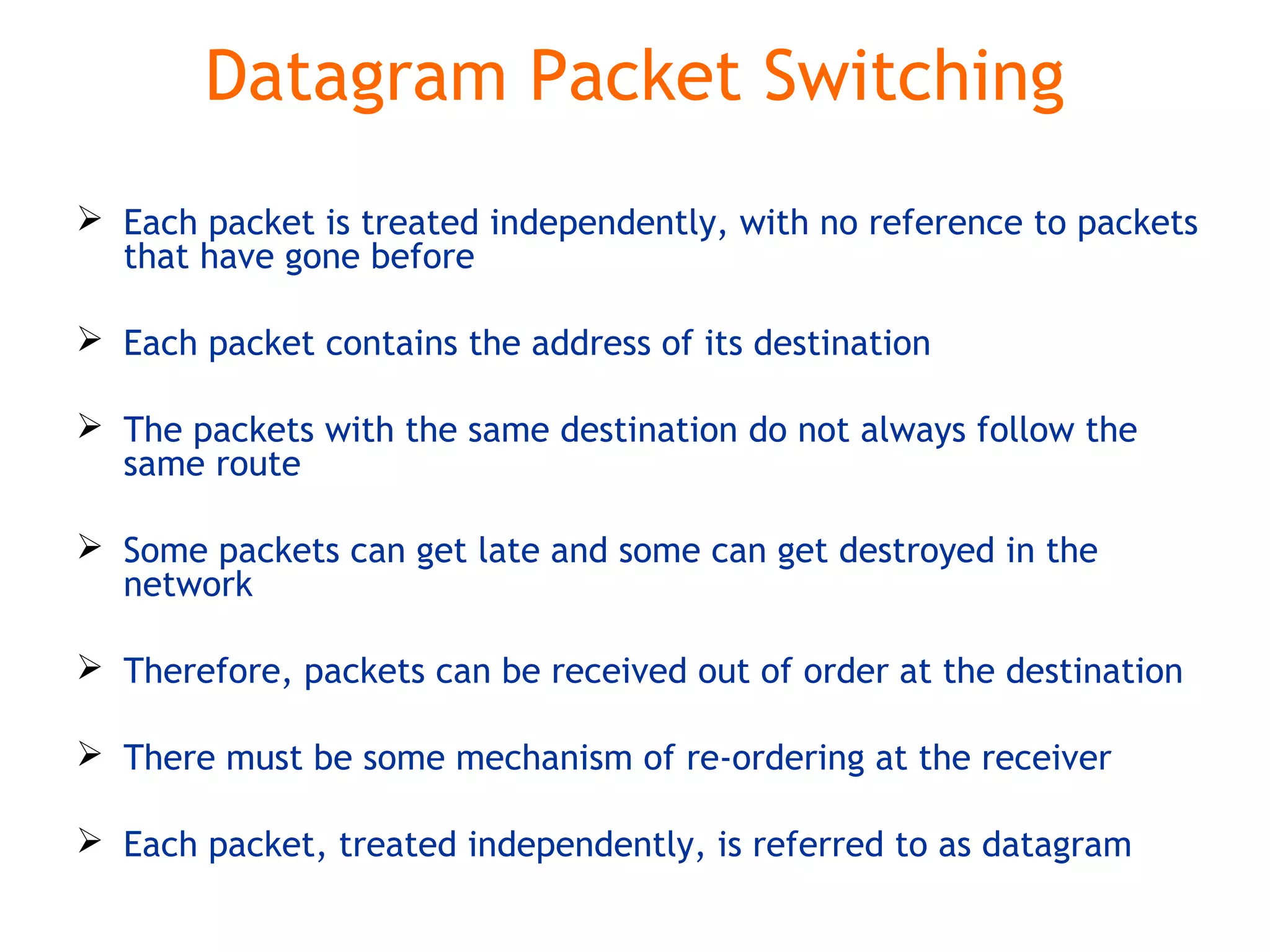 Datagram Packet Switching

➢ Each packet is treated independently, with no reference to packets that have gone before

➢ Each packet contains the address of its destination

➢ The packets with the same destination do not always follow the same route

➢ Some packets can get late and some can get destroyed in the network

➢ Therefore, packets can be received out of order at the destination

➢ There must be some mechanism of re-ordering at the receiver

➢ Each packet, treated independently, is referred to as datagram